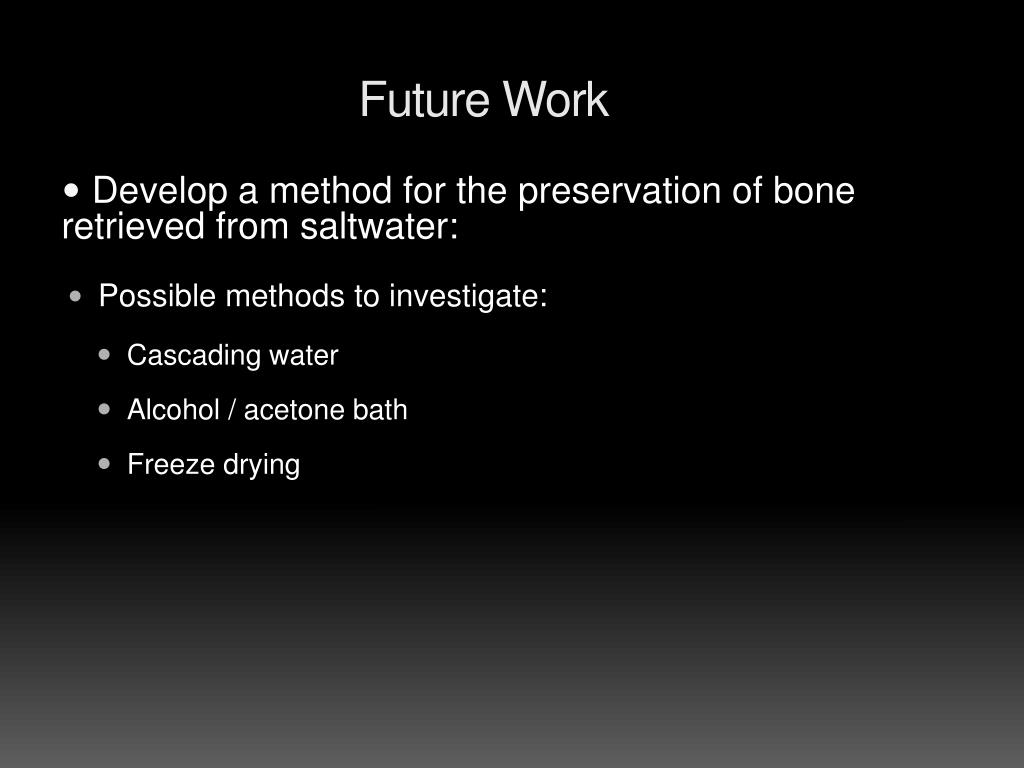 Future Work

• Develop a method for the preservation of bone retrieved from saltwater:

• Possible methods to investigate:

• Cascading water

• Alcohol / acetone bath

• Freeze drying